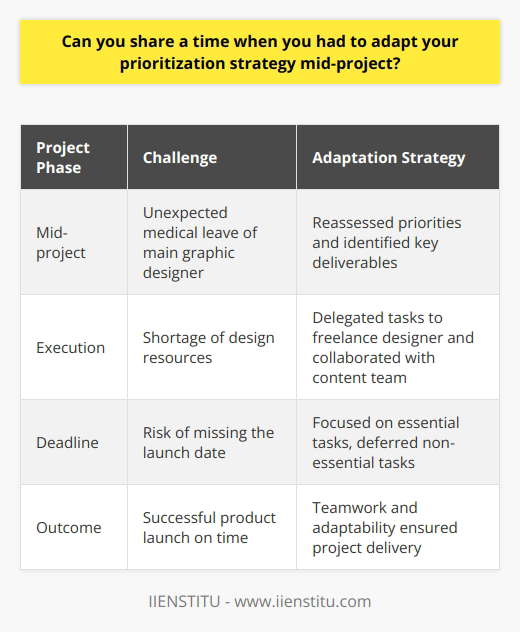 Can you share a time when you had to adapt your prioritization strategy mid-project?

| Project Phase | Challenge | Adaptation Strategy |
|---|---|---|
| Mid-project | Unexpected medical leave of main graphic designer | Reassessed priorities and identified key deliverables |
| Execution | Shortage of design resources | Delegated tasks to freelance designer and collaborated with content team |
| Deadline | Risk of missing the launch date | Focused on essential tasks, deferred non-essential tasks |
| Outcome | Successful product launch on time | Teamwork and adaptability ensured project delivery |

IIENSTITU - www.iienstitu.com